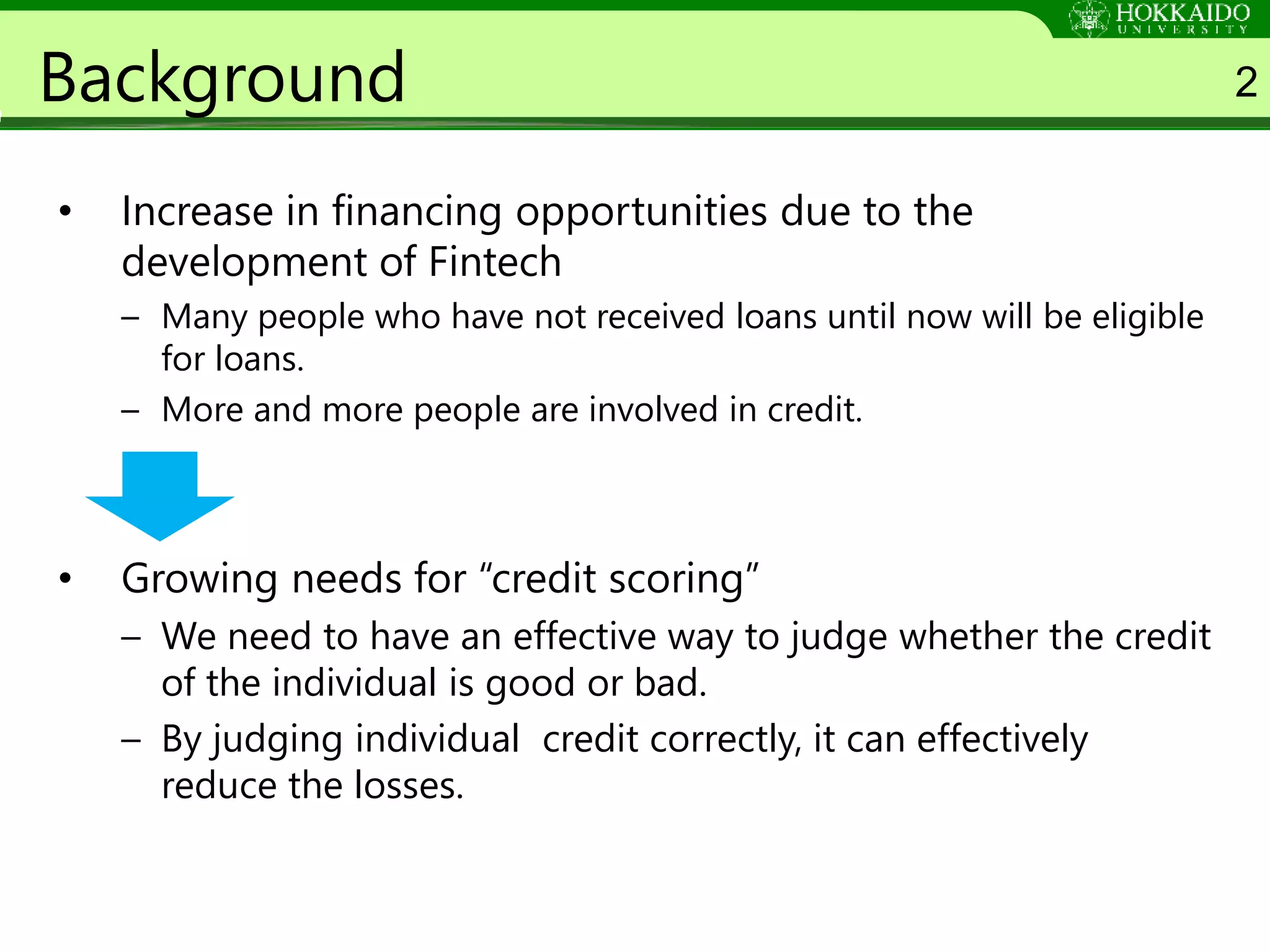 HOKKAIDO UNIVERSITY

Background

2

• Increase in financing opportunities due to the development of Fintech
  – Many people who have not received loans until now will be eligible for loans.
  – More and more people are involved in credit.

• Growing needs for “credit scoring”
  – We need to have an effective way to judge whether the credit of the individual is good or bad.
  – By judging individual credit correctly, it can effectively reduce the losses.